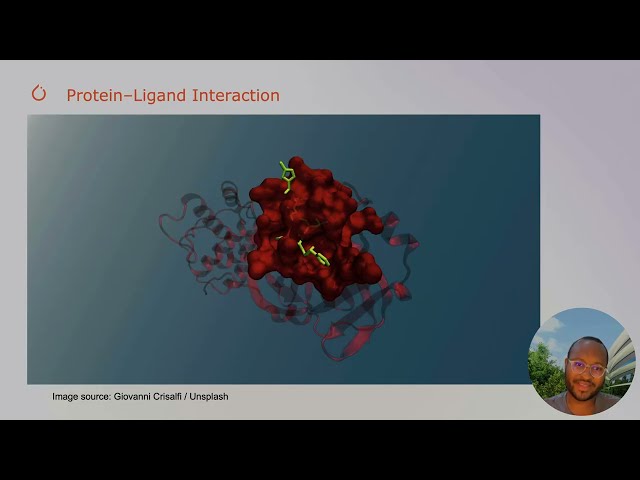 Protein–Ligand Interaction

Image source: Giovanni Crisalfi / Unsplash